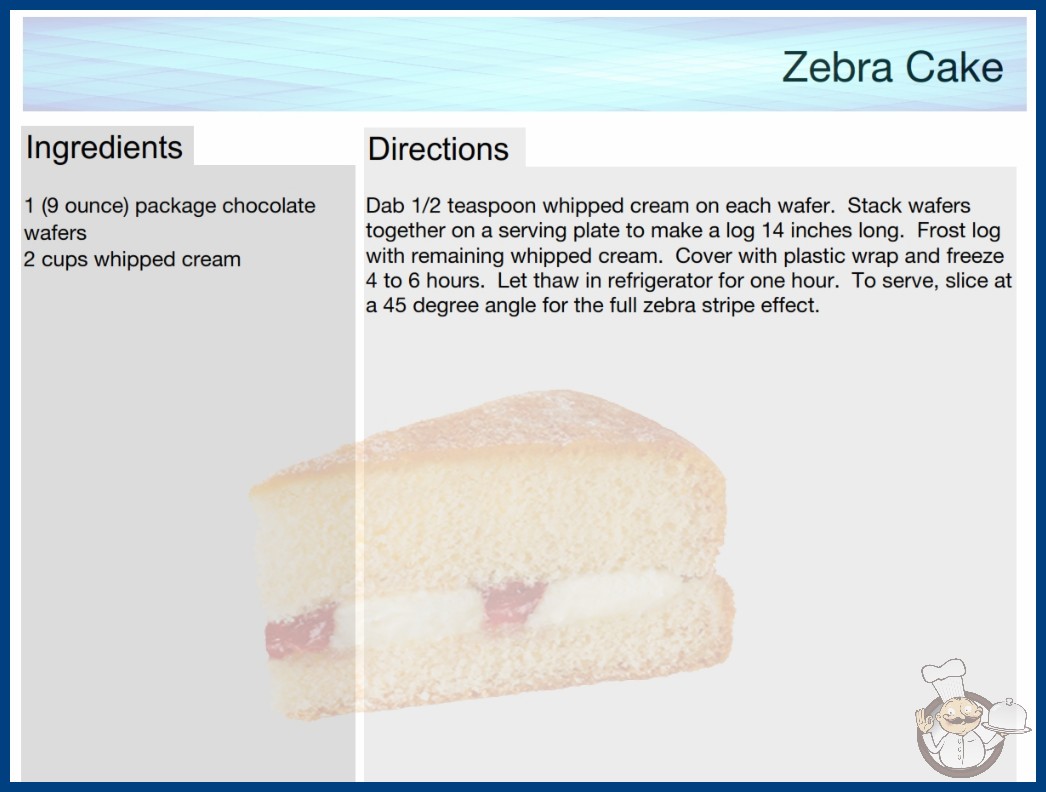 Zebra Cake

Ingredients

1 (9 ounce) package chocolate wafers
2 cups whipped cream

Directions

Dab 1/2 teaspoon whipped cream on each wafer. Stack wafers together on a serving plate to make a log 14 inches long. Frost log with remaining whipped cream. Cover with plastic wrap and freeze 4 to 6 hours. Let thaw in refrigerator for one hour. To serve, slice at a 45 degree angle for the full zebra stripe effect.